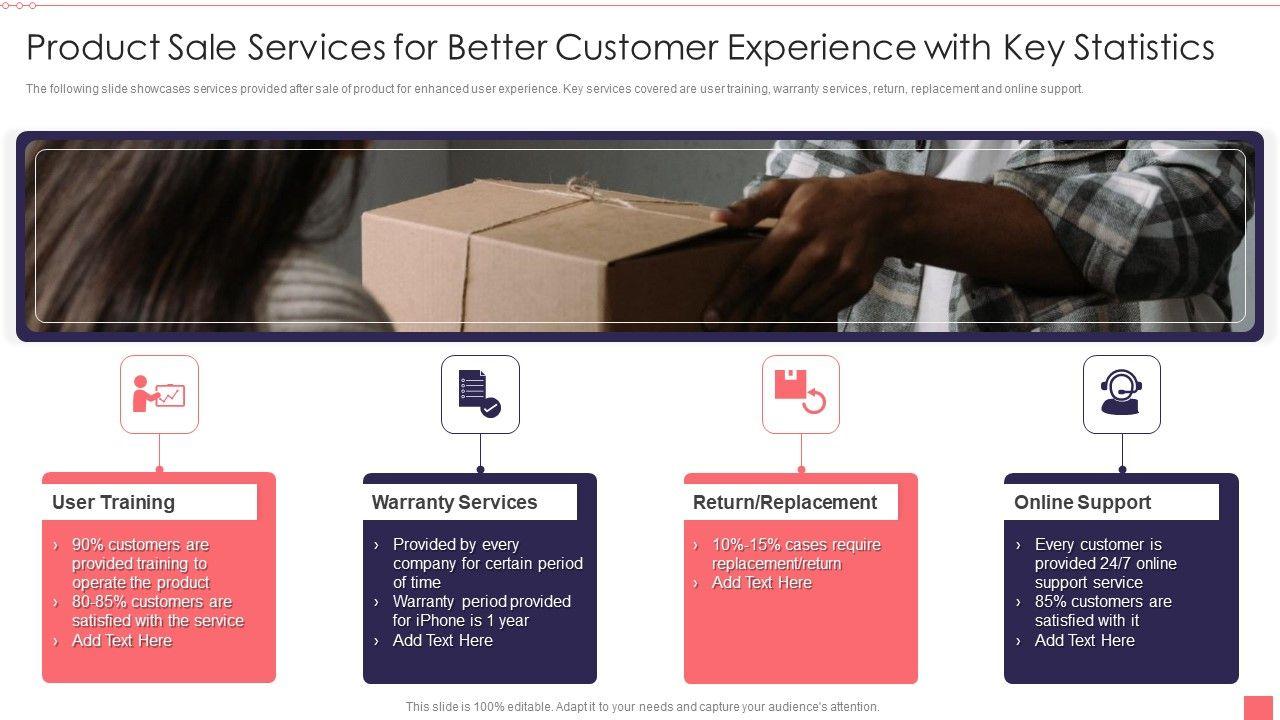 Product Sale Services for Better Customer Experience with Key Statistics

The following slide showcases services provided after sale of product for enhanced user experience. Key services covered are user training, warranty services, return, replacement and online support.

User Training

› 90% customers are provided training to operate the product
› 80-85% customers are satisfied with the service
› Add Text Here

Warranty Services

› Provided by every company for certain period of time
› Warranty period provided for iPhone is 1 year
› Add Text Here

Return/Replacement

› 10%-15% cases require replacement/return
› Add Text Here

Online Support

› Every customer is provided 24/7 online support service
› 85% customers are satisfied with it
› Add Text Here

This slide is 100% editable. Adapt it to your needs and capture your audience's attention.